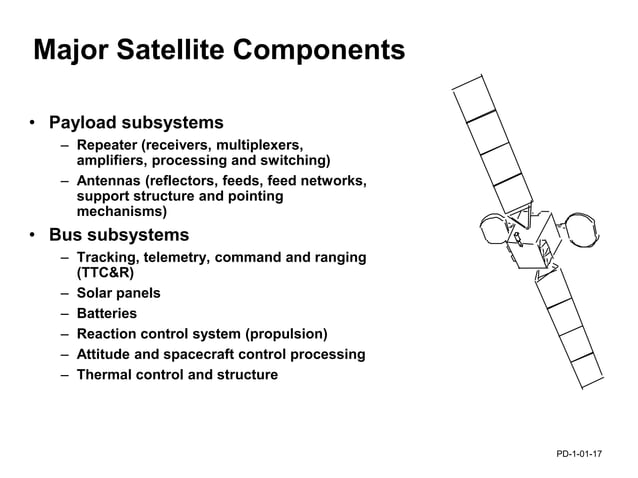 Major Satellite Components

• Payload subsystems
– Repeater (receivers, multiplexers, amplifiers, processing and switching)
– Antennas (reflectors, feeds, feed networks, support structure and pointing mechanisms)

• Bus subsystems
– Tracking, telemetry, command and ranging (TTC&R)
– Solar panels
– Batteries
– Reaction control system (propulsion)
– Attitude and spacecraft control processing
– Thermal control and structure

PD-1-01-17